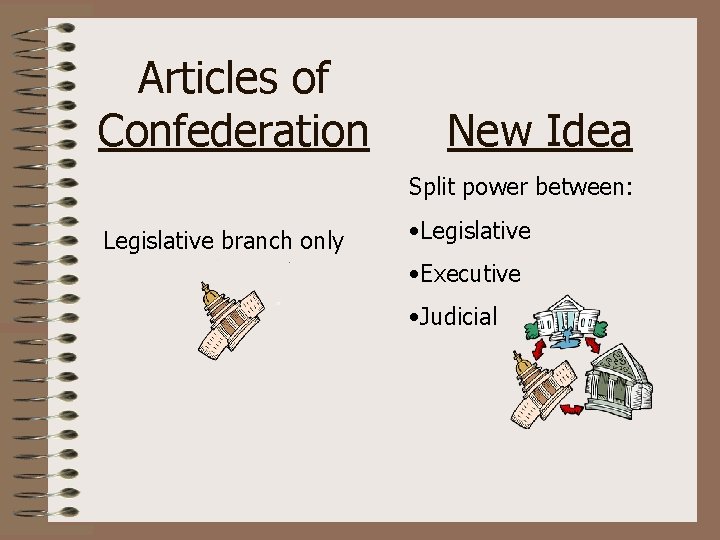 Articles of Confederation

Legislative branch only

New Idea

Split power between:

•Legislative

•Executive

•Judicial